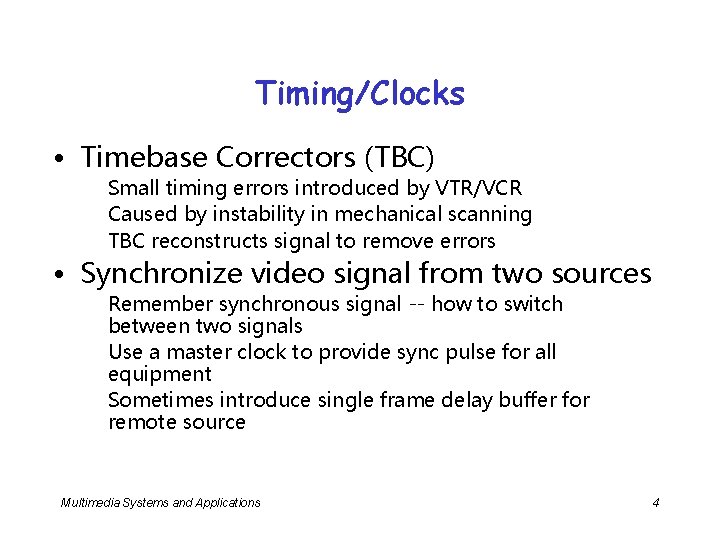 Timing/Clocks

• Timebase Correctors (TBC)

Small timing errors introduced by VTR/VCR

Caused by instability in mechanical scanning

TBC reconstructs signal to remove errors

• Synchronize video signal from two sources

Remember synchronous signal -- how to switch between two signals

Use a master clock to provide sync pulse for all equipment

Sometimes introduce single frame delay buffer for remote source

Multimedia Systems and Applications

4